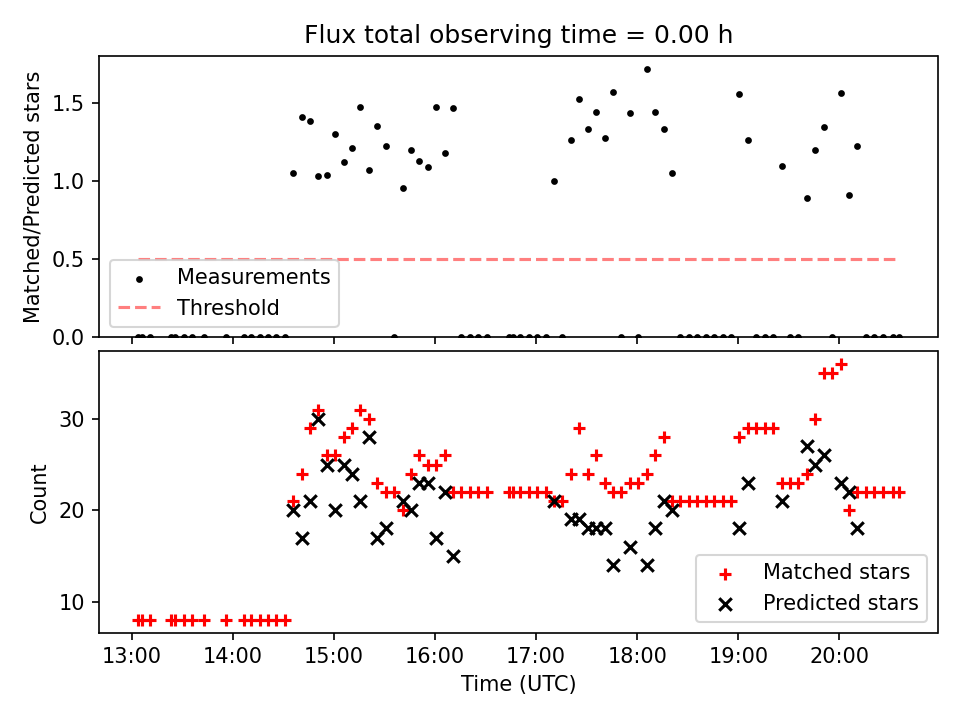 Flux total observing time = 0.00 h

Matched/Predicted stars

1.5
1.0
0.5
0.0

Measurements
Threshold

Count

30
20
10

Matched stars
Predicted stars

13:00
14:00
15:00
16:00
17:00
18:00
19:00
20:00

Time (UTC)